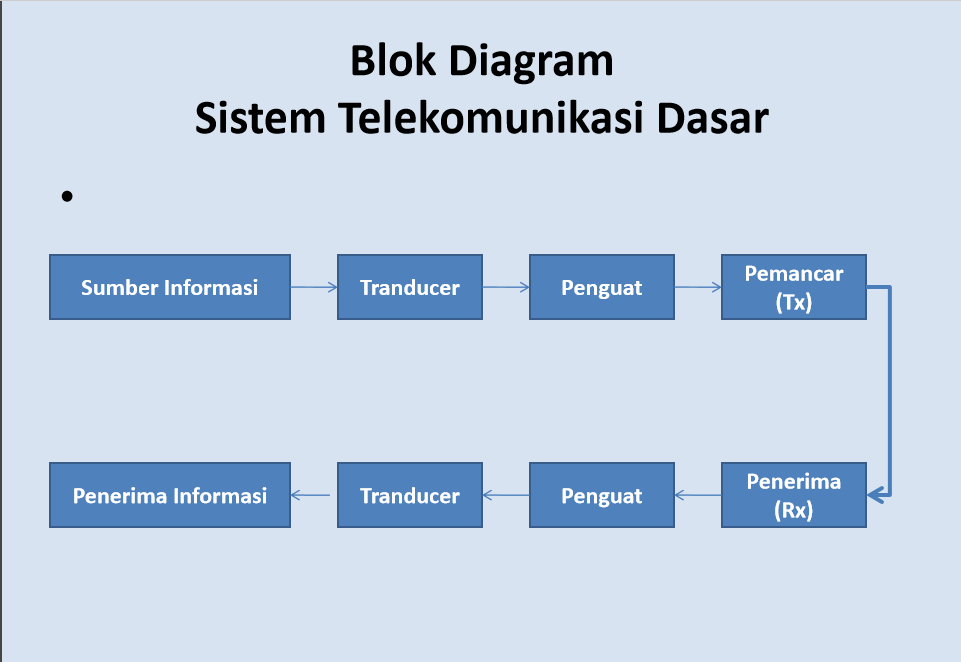 Blok Diagram
Sistem Telekomunikasi Dasar

•

Sumber Informasi

Tranducer

Penguat

Pemancar (Tx)

Penerima (Rx)

Penguat

Tranducer

Penerima Informasi